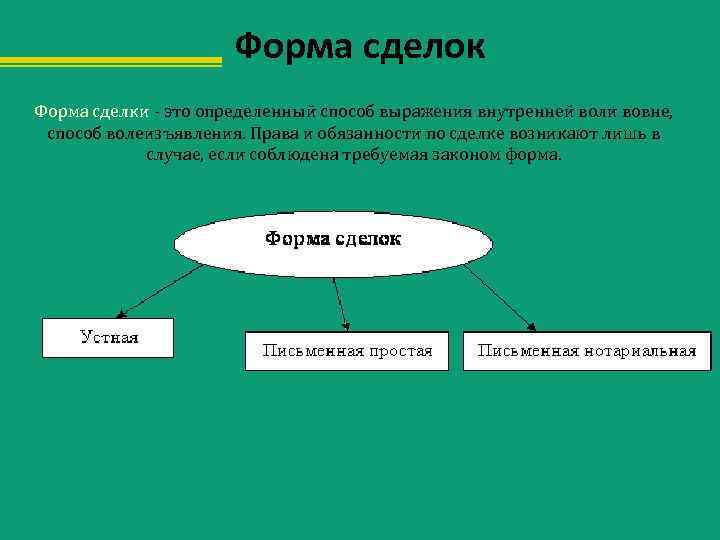 Форма сделок

Форма сделки - это определенный способ выражения внутренней воли вовне, способ волеизъявления. Права и обязанности по сделке возникают лишь в случае, если соблюдена требуемая законом форма.

Форма сделок

Устная

Письменная простая

Письменная нотариальная